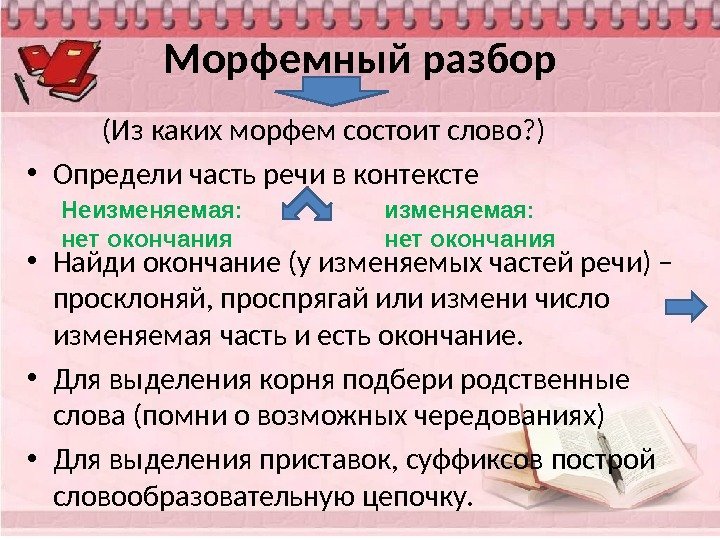 Морфемный разбор

(Из каких морфем состоит слово?)

• Определи часть речи в контексте

Неизменяемая:
нет окончания

изменяемая:
нет окончания

• Найди окончание (у изменяемых частей речи) – просклоняй, проспрягай или измени число изменяемая часть и есть окончание.

• Для выделения корня подбери родственные слова (помни о возможных чередованиях)

• Для выделения приставок, суффиксов построй словообразовательную цепочку.